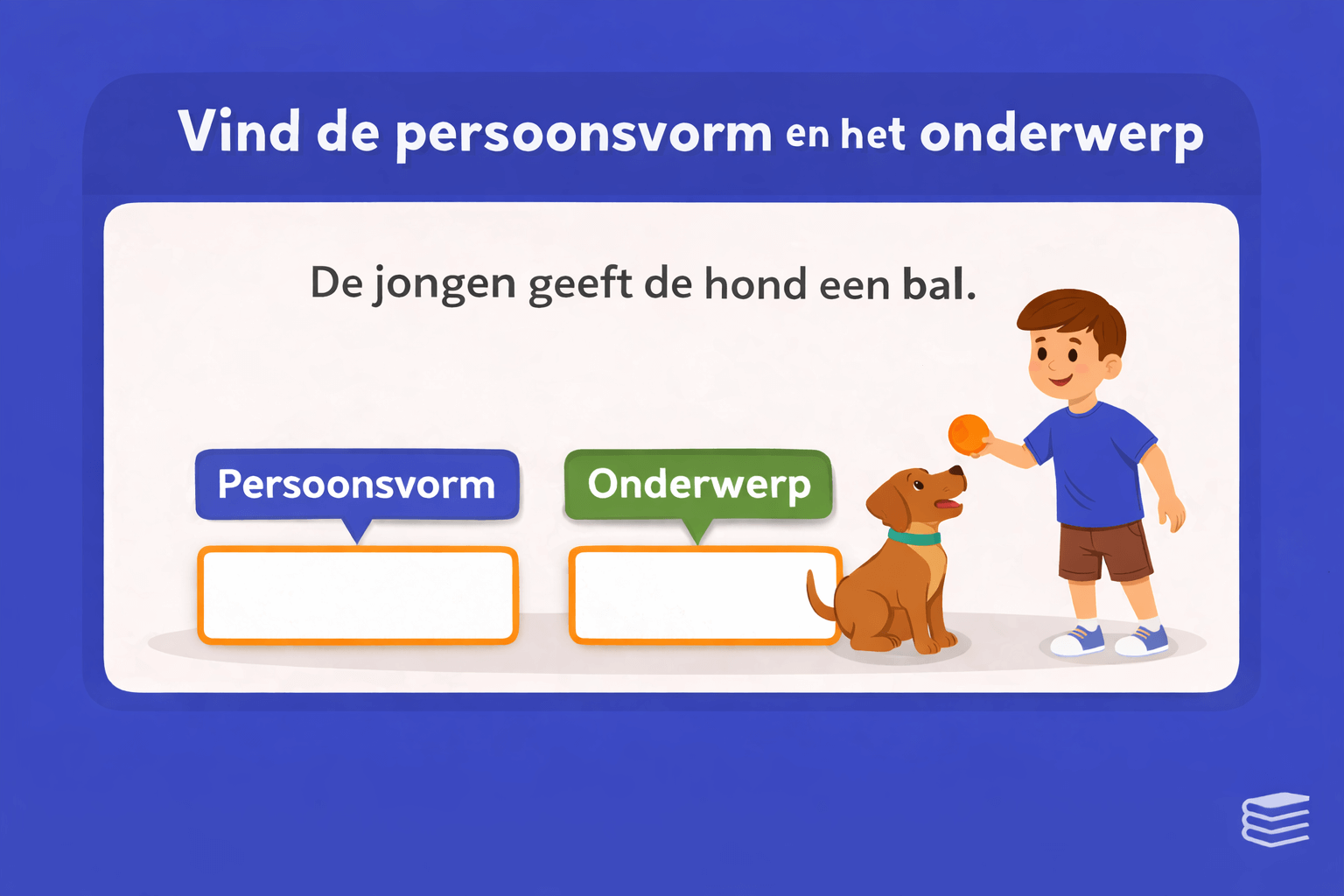 Vind de persoonsvorm en het onderwerp

De jongen geeft de hond een bal.

Persoonsvorm

Onderwerp